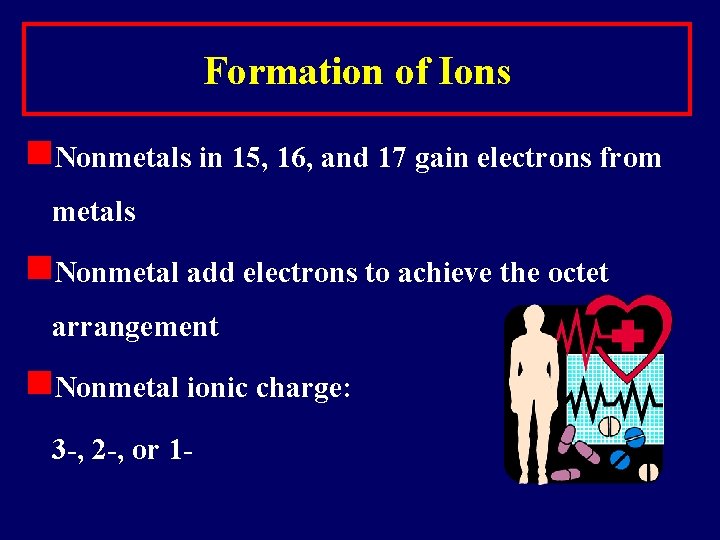 Formation of Ions

Nonmetals in 15, 16, and 17 gain electrons from metals

Nonmetal add electrons to achieve the octet arrangement

Nonmetal ionic charge:

3-, 2-, or 1-